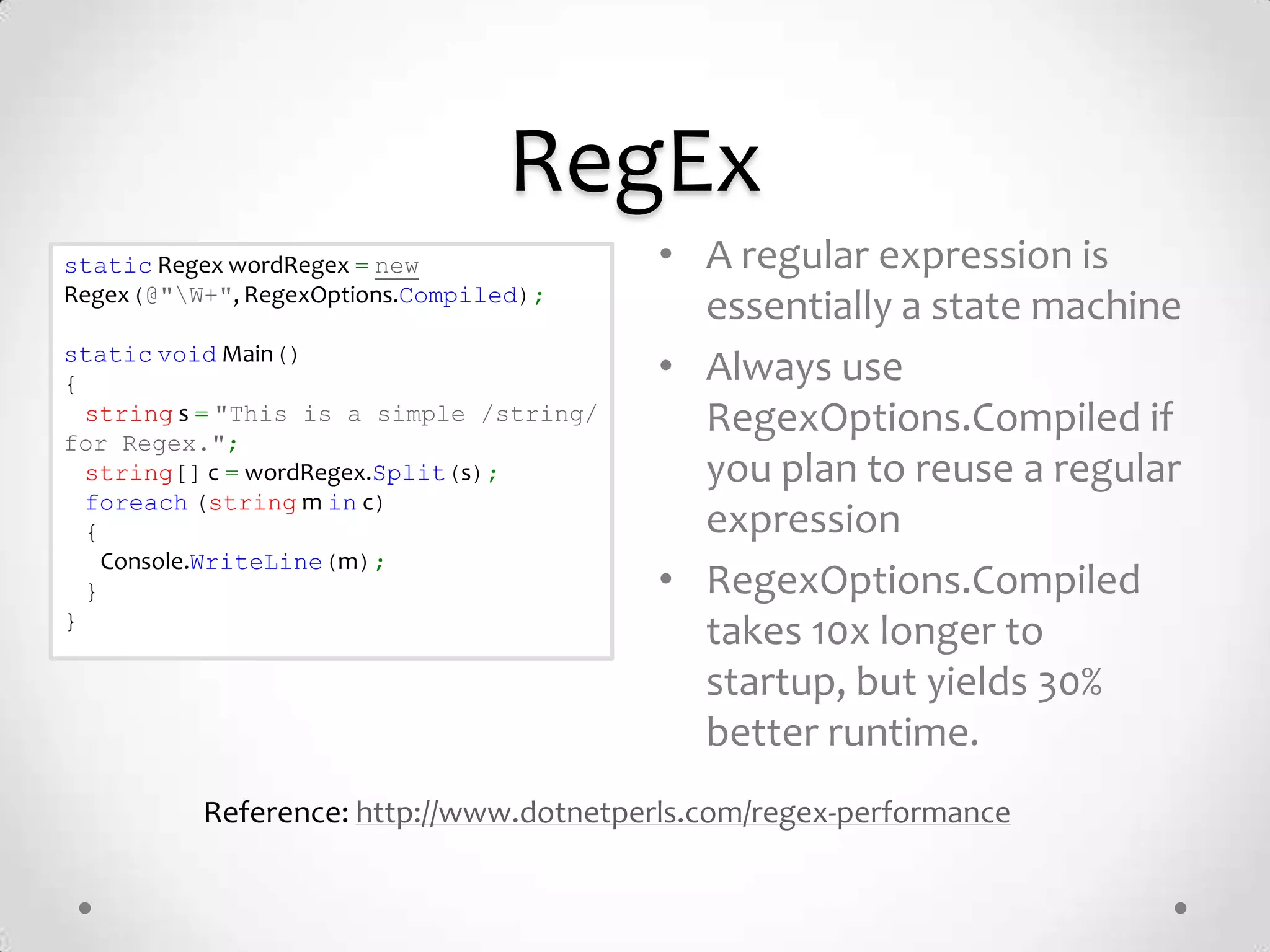 RegEx

static Regex wordRegex = new Regex(@"\W+", RegexOptions.Compiled);

static void Main()
{
  string s = "This is a simple /string/ for Regex.";
  string[] c = wordRegex.Split(s);
  foreach (string m in c)
  {
    Console.WriteLine(m);
  }
}

• A regular expression is essentially a state machine
• Always use RegexOptions.Compiled if you plan to reuse a regular expression
• RegexOptions.Compiled takes 10x longer to startup, but yields 30% better runtime.

Reference: http://www.dotnetperls.com/regex-performance